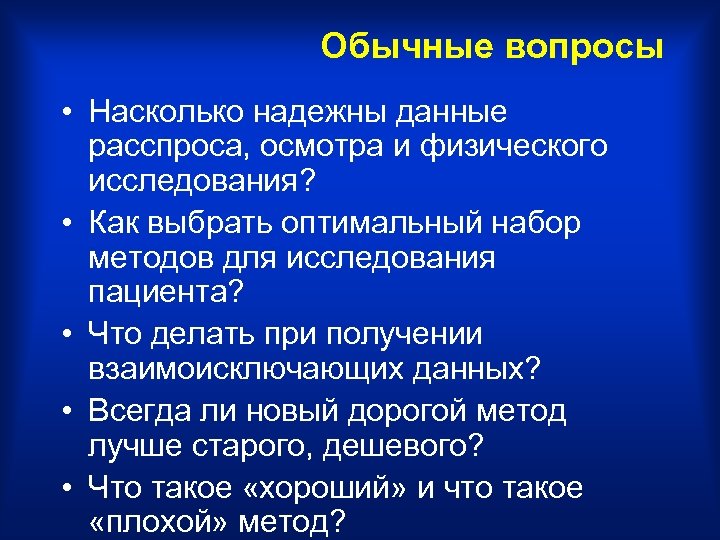 Обычные вопросы

• Насколько надежны данные расспроса, осмотра и физического исследования?
• Как выбрать оптимальный набор методов для исследования пациента?
• Что делать при получении взаимоисключающих данных?
• Всегда ли новый дорогой метод лучше старого, дешевого?
• Что такое «хороший» и что такое «плохой» метод?